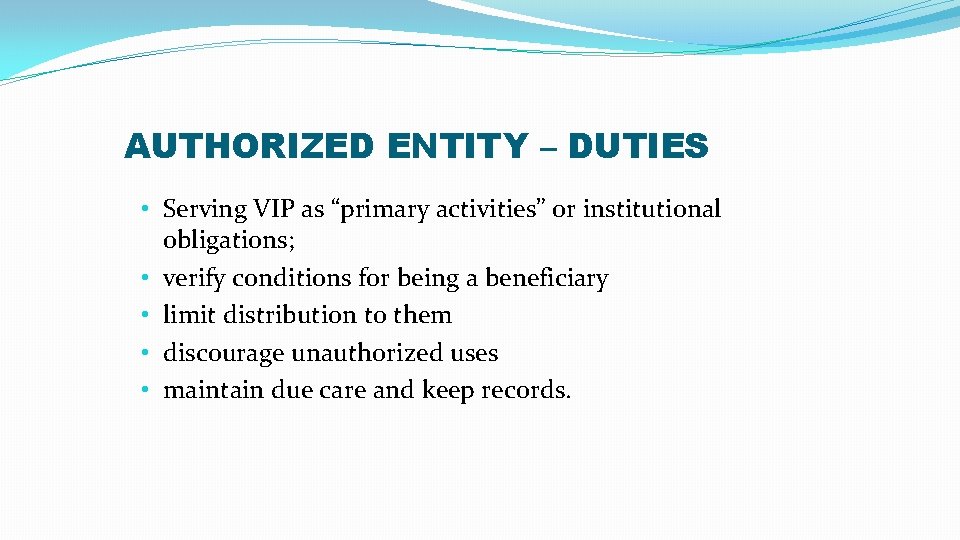 AUTHORIZED ENTITY – DUTIES

• Serving VIP as “primary activities” or institutional obligations;
• verify conditions for being a beneficiary
• limit distribution to them
• discourage unauthorized uses
• maintain due care and keep records.